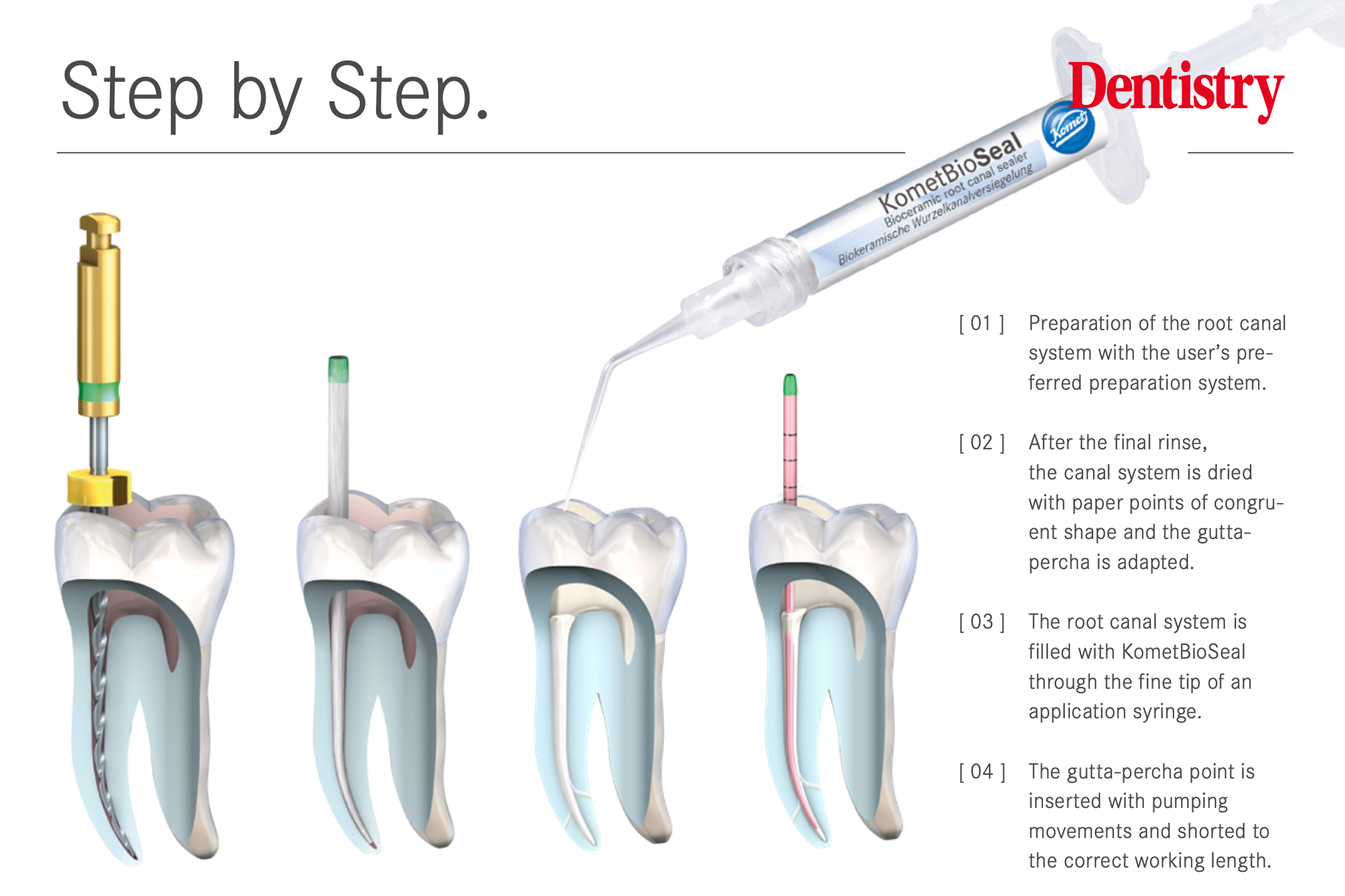 Step by Step.

Dentistry

KometBioSeal
Bioceramic root canal sealer
Biokeramische Wurzelkanalversiegelung

Komet

[ 01 ] Preparation of the root canal system with the user's preferred preparation system.

[ 02 ] After the final rinse, the canal system is dried with paper points of congruent shape and the gutta-percha is adapted.

[ 03 ] The root canal system is filled with KometBioSeal through the fine tip of an application syringe.

[ 04 ] The gutta-percha point is inserted with pumping movements and shorted to the correct working length.